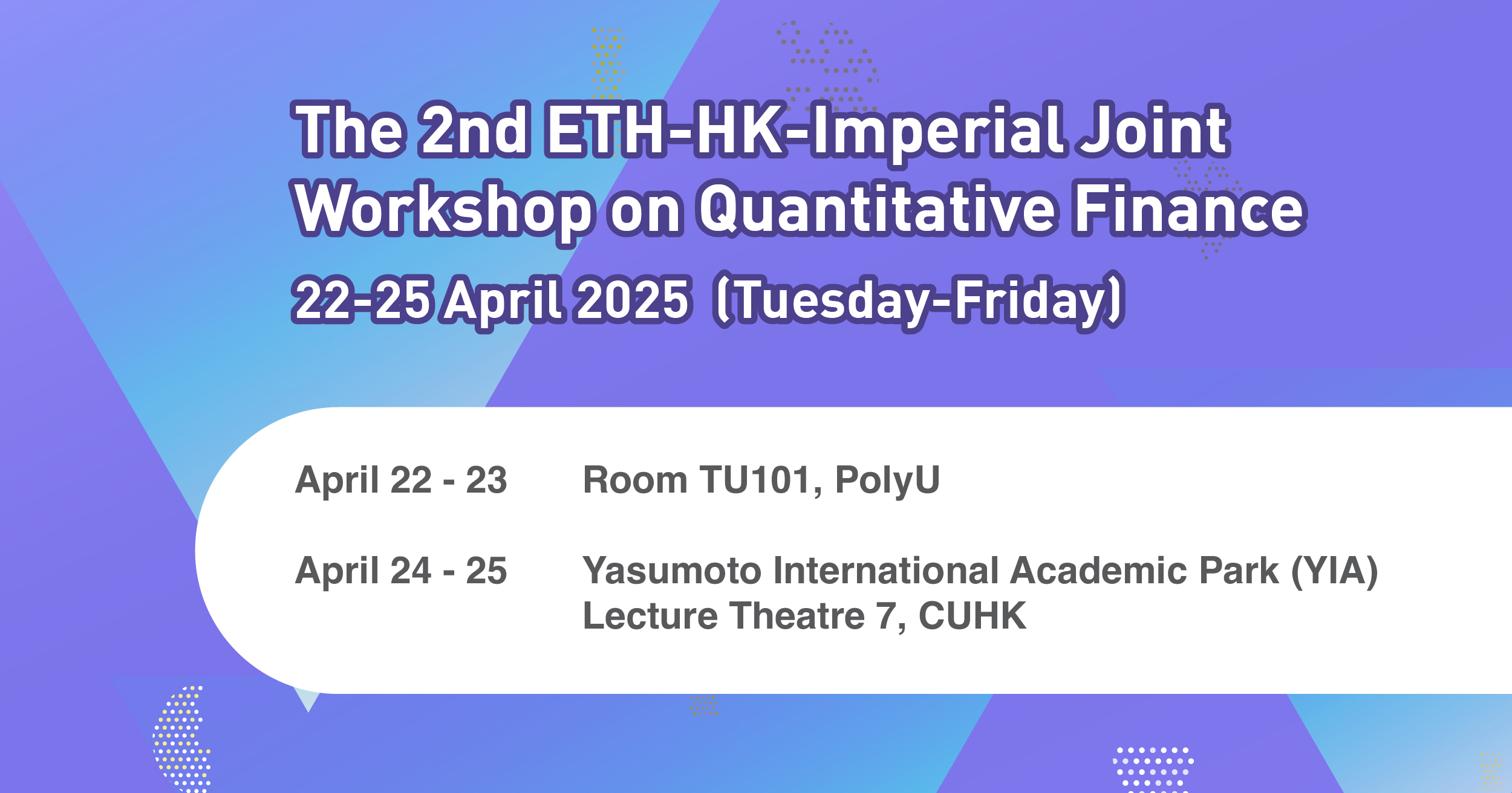 The 2nd ETH-HK-Imperial Joint Workshop on Quantitative Finance

22-25 April 2025 (Tuesday-Friday)

April 22 - 23 Room TU101, PolyU

April 24 - 25 Yasumoto International Academic Park (YIA) Lecture Theatre 7, CUHK